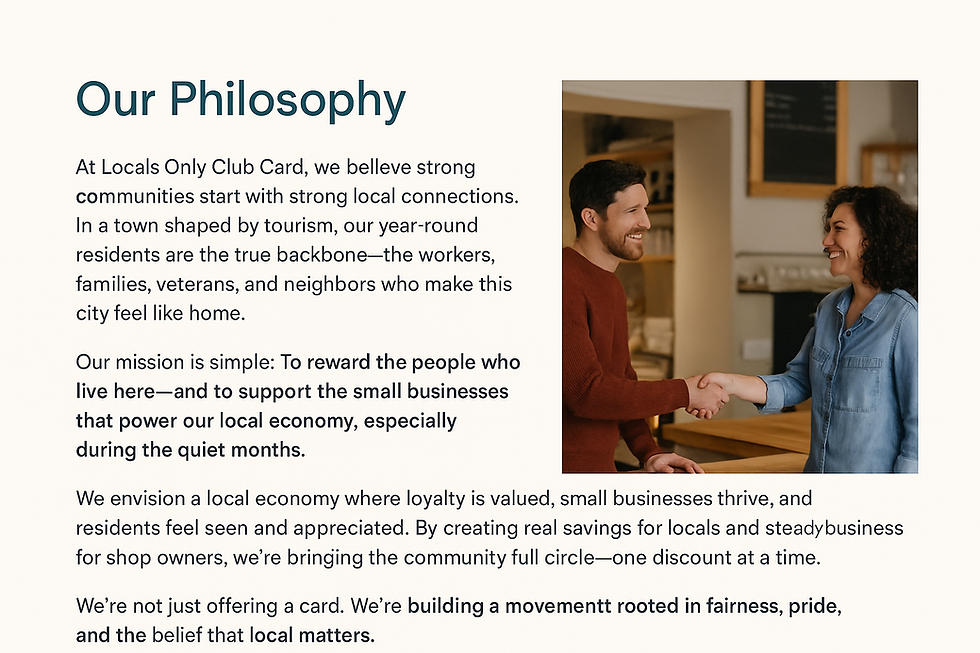 Our Philosophy

At Locals Only Club Card, we belleve strong communities start with strong local connections. In a town shaped by tourism, our year-round residents are the true backbone—the workers, families, veterans, and neighbors who make this city feel like home.

Our mission is simple: To reward the people who live here—and to support the small businesses that power our local economy, especially during the quiet months.

We envision a local economy where loyalty is valued, small businesses thrive, and residents feel seen and appreciated. By creating real savings for locals and steadybusiness for shop owners, we're bringing the community full circle—one discount at a time.

We're not just offering a card. We're building a movementt rooted in fairness, pride, and the belief that local matters.